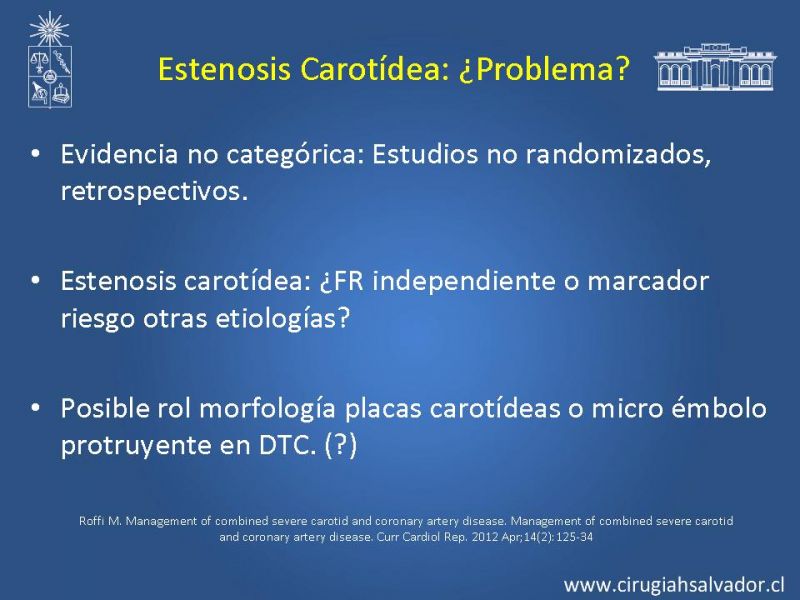 Estenosis Carotídea: ¿Problema?

• Evidencia no categórica: Estudios no randomizados, retrospectivos.

• Estenosis carotídea: ¿FR independiente o marcador riesgo otras etiologías?

• Posible rol morfología placas carotídeas o micro émbolo protruyente en DTC. (?)

Roffi M. Management of combined severe carotid and coronary artery disease. Management of combined severe carotid and coronary artery disease. Curr Cardiol Rep. 2012 Apr;14(2):125-34

www.cirugiahsalvador.cl